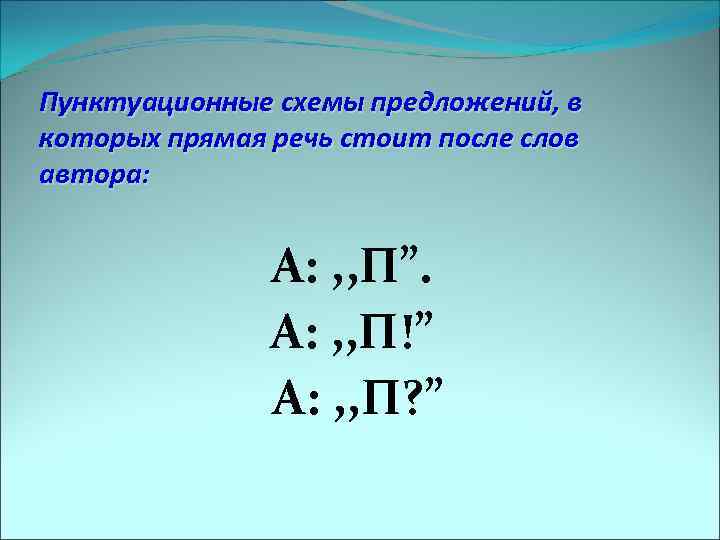 Пунктуационные схемы предложений, в которых прямая речь стоит после слов автора:

А: ,,П”.
А: ,,П!”
А: ,,П?”